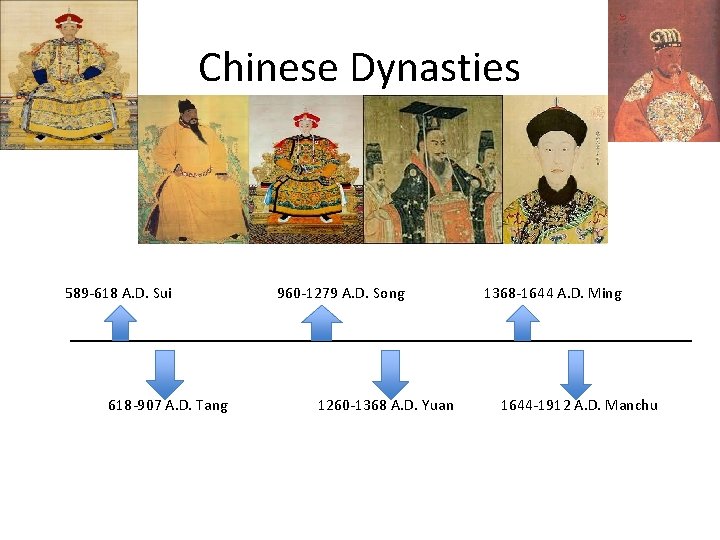 Chinese Dynasties

589-618 A.D. Sui

960-1279 A.D. Song

1368-1644 A.D. Ming

618-907 A.D. Tang

1260-1368 A.D. Yuan

1644-1912 A.D. Manchu